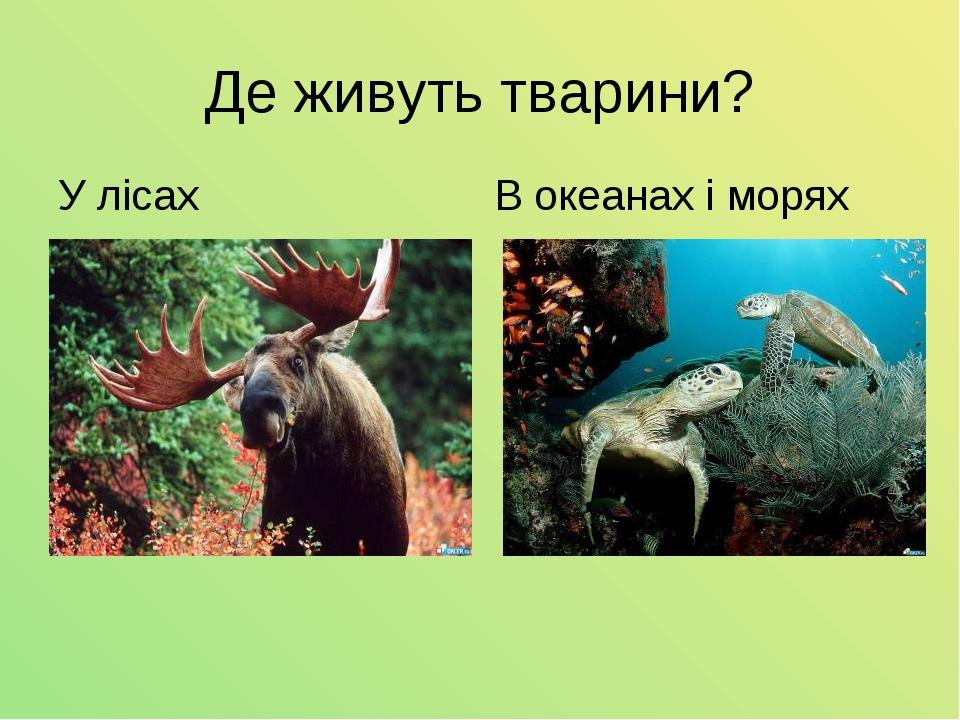 Де живуть тварини?

У лісах

В океанах і морях